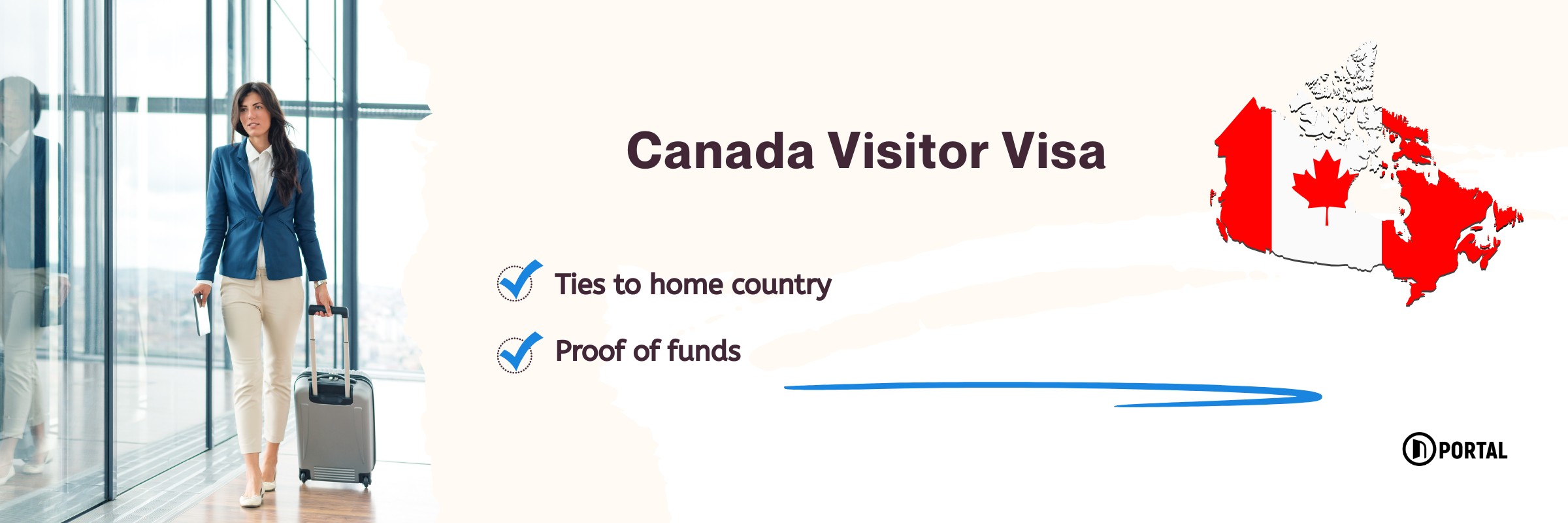 Canada Visitor Visa

Ties to home country

Proof of funds

PORTAL